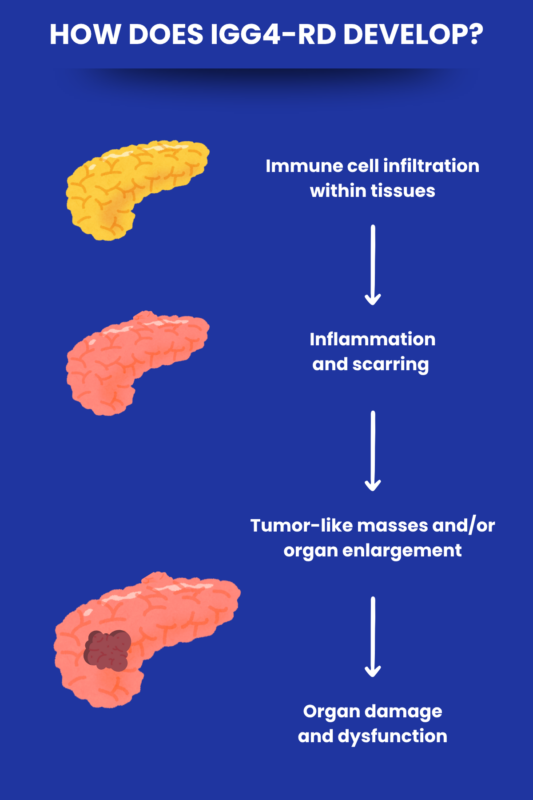 HOW DOES IGG4-RD DEVELOP?

Immune cell infiltration within tissues

Inflammation and scarring

Tumor-like masses and/or organ enlargement

Organ damage and dysfunction